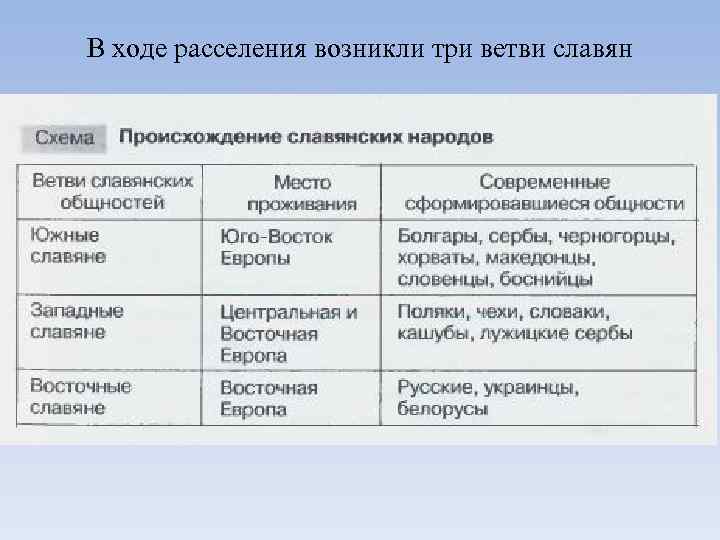 В ходе расселения возникли три ветви славян

Схема Происхождение славянских народов

| Ветви славянских общностей | Место проживания | Современные сформировавшиеся общности |
|---|---|---|
| Южные славяне | Юго-Восток Европы | Болгары, сербы, черногорцы, хорваты, македонцы, словенцы, боснийцы |
| Западные славяне | Центральная и Восточная Европа | Поляки, чехи, словаки, кашубы, лужицкие сербы |
| Восточные славяне | Восточная Европа | Русские, украинцы, белорусы |